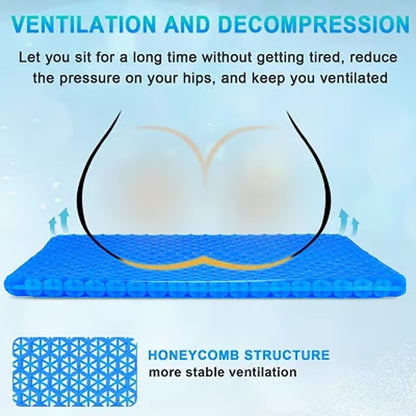 VENTILATION AND DECOMPRESSION

Let you sit for a long time without getting tired, reduce the pressure on your hips, and keep you ventilated

HONEYCOMB STRUCTURE
more stable ventilation